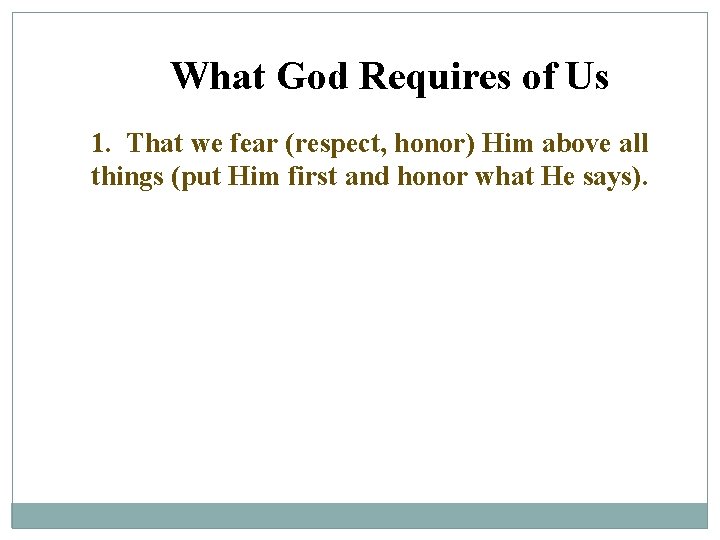 What God Requires of Us

1. That we fear (respect, honor) Him above all things (put Him first and honor what He says).